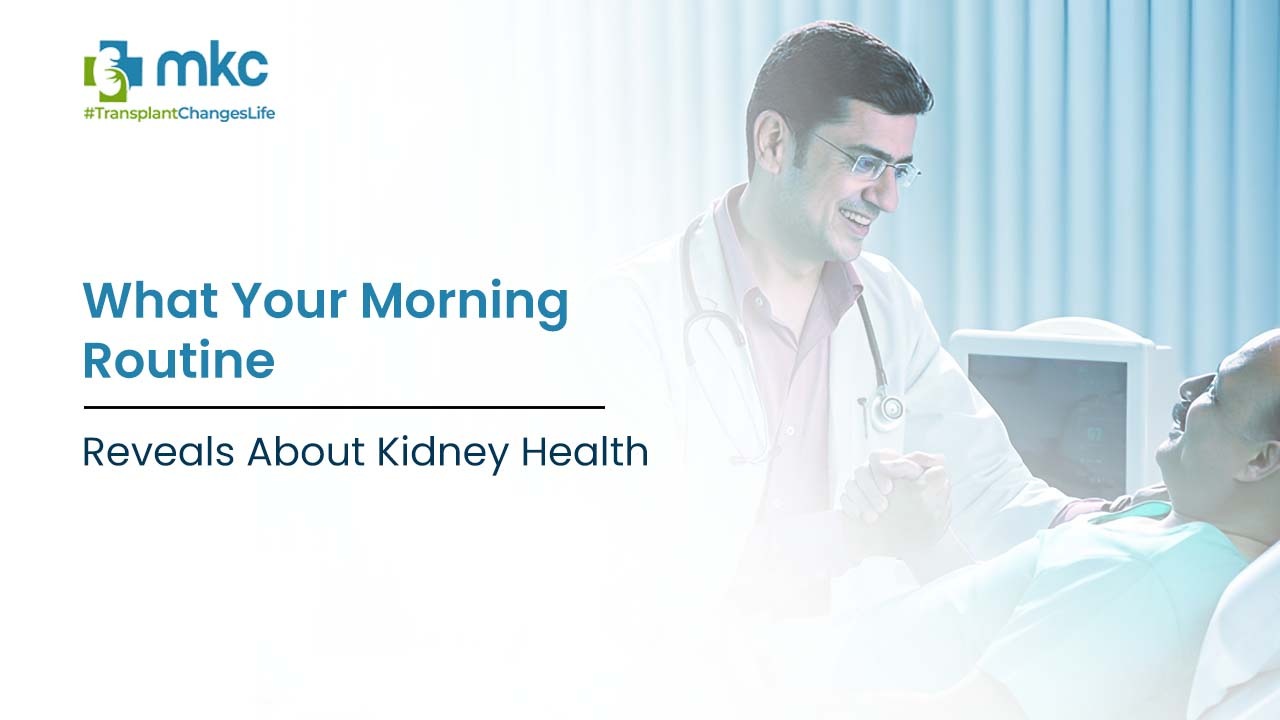 mkc
#TransplantChangesLife

What Your Morning Routine

Reveals About Kidney Health